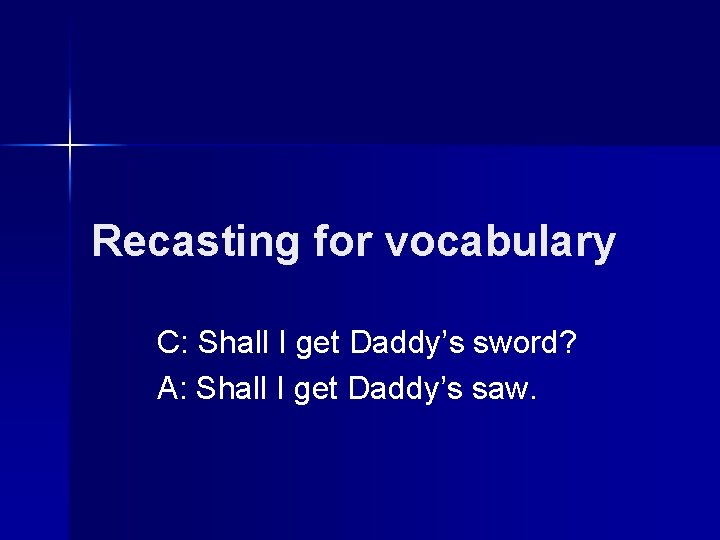 Recasting for vocabulary

C: Shall I get Daddy’s sword?

A: Shall I get Daddy’s saw.